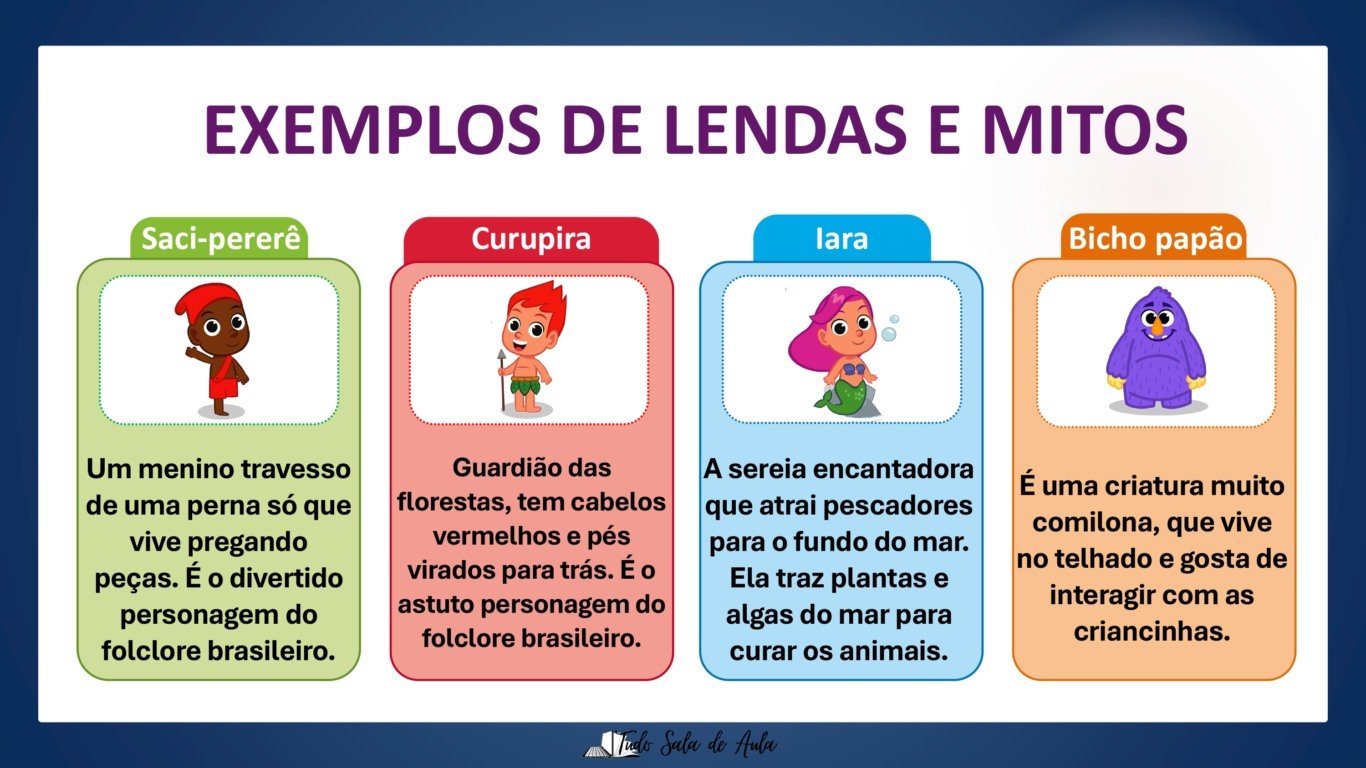 EXEMPLOS DE LENDAS E MITOS

Saci-pererê

Um menino travesso de uma perna só que vive pregando peças. É o divertido personagem do folclore brasileiro.

Curupira

Guardião das florestas, tem cabelos vermelhos e pés virados para trás. É o astuto personagem do folclore brasileiro.

Iara

A sereia encantadora que atrai pescadores para o fundo do mar. Ela traz plantas e algas do mar para curar os animais.

Bicho papão

É uma criatura muito comilona, que vive no telhado e gosta de interagir com as criancinhas.

Tudo Sala de Aula